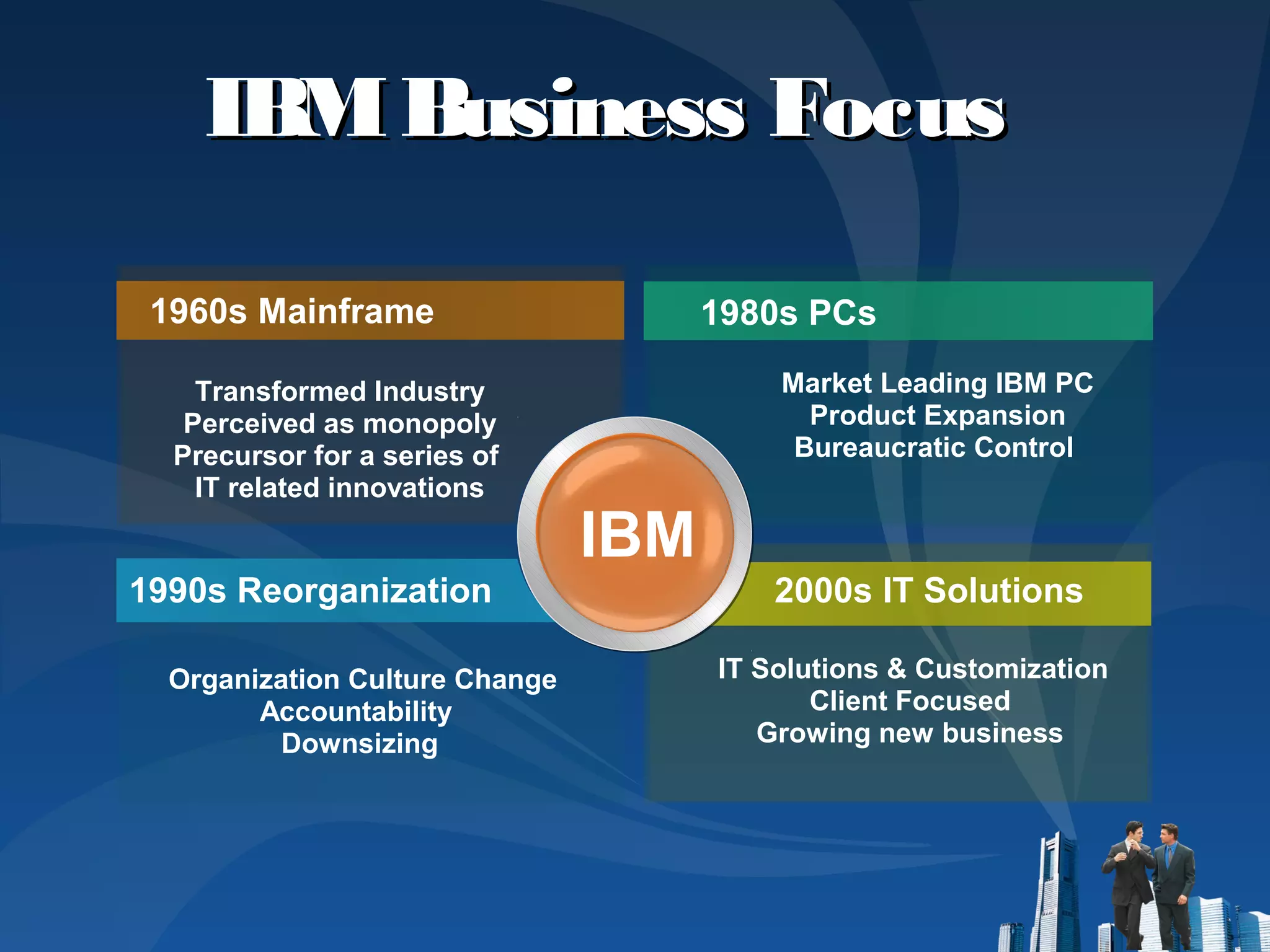 IBM Business Focus

1960s Mainframe

Transformed Industry
Perceived as monopoly
Precursor for a series of IT related innovations

1980s PCs

Market Leading IBM PC
Product Expansion
Bureaucratic Control

IBM

1990s Reorganization

Organization Culture Change
Accountability
Downsizing

2000s IT Solutions

IT Solutions & Customization
Client Focused
Growing new business